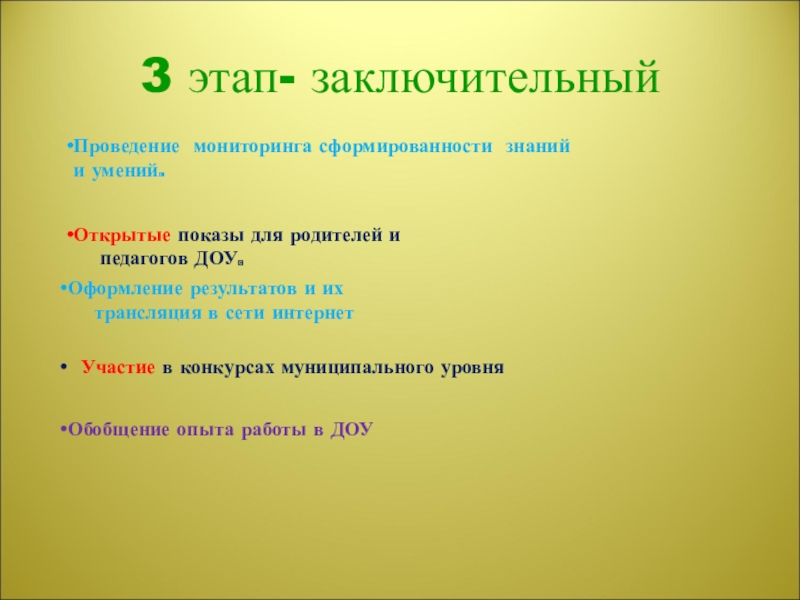 3 этап- заключительный

•Проведение мониторинга сформированности знаний и умений.

•Открытые показы для родителей и педагогов ДОУ.

•Оформление результатов и их трансляция в сети интернет

• Участие в конкурсах муниципального уровня

•Обобщение опыта работы в ДОУ